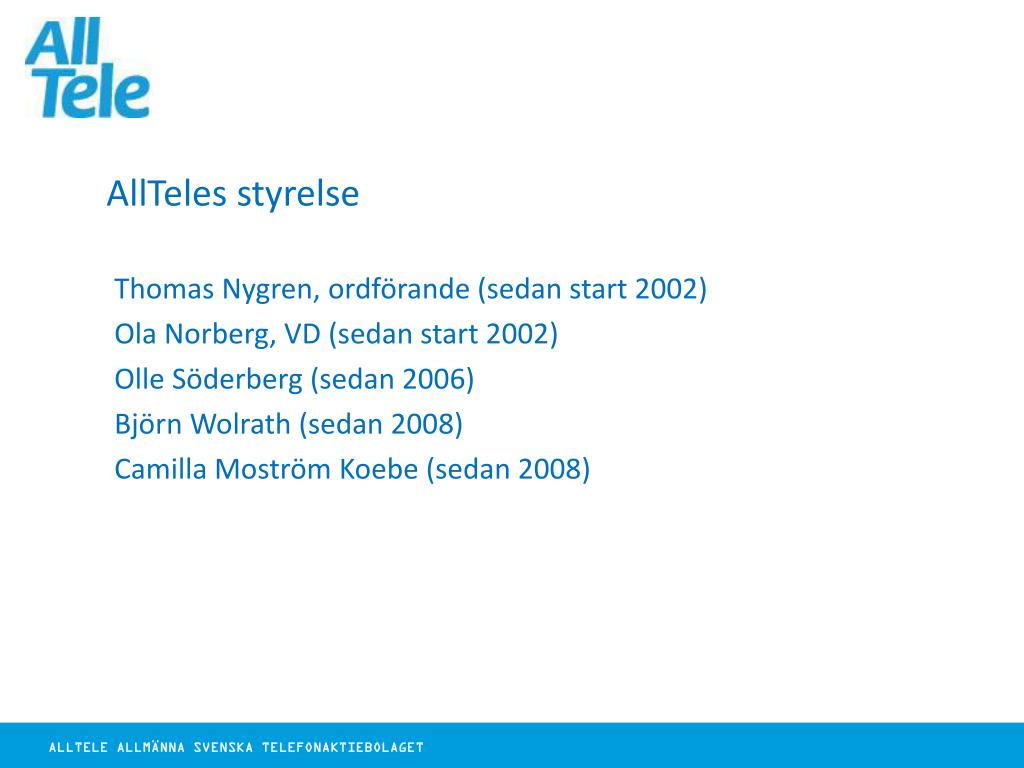 All
Tele

AllTeles styrelse

Thomas Nygren, ordförande (sedan start 2002)
Ola Norberg, VD (sedan start 2002)
Olle Söderberg (sedan 2006)
Björn Wolrath (sedan 2008)
Camilla Moström Koebe (sedan 2008)

ALLTELE ALLMÄNNA SVENSKA TELEFONAKTIEBOLAGET